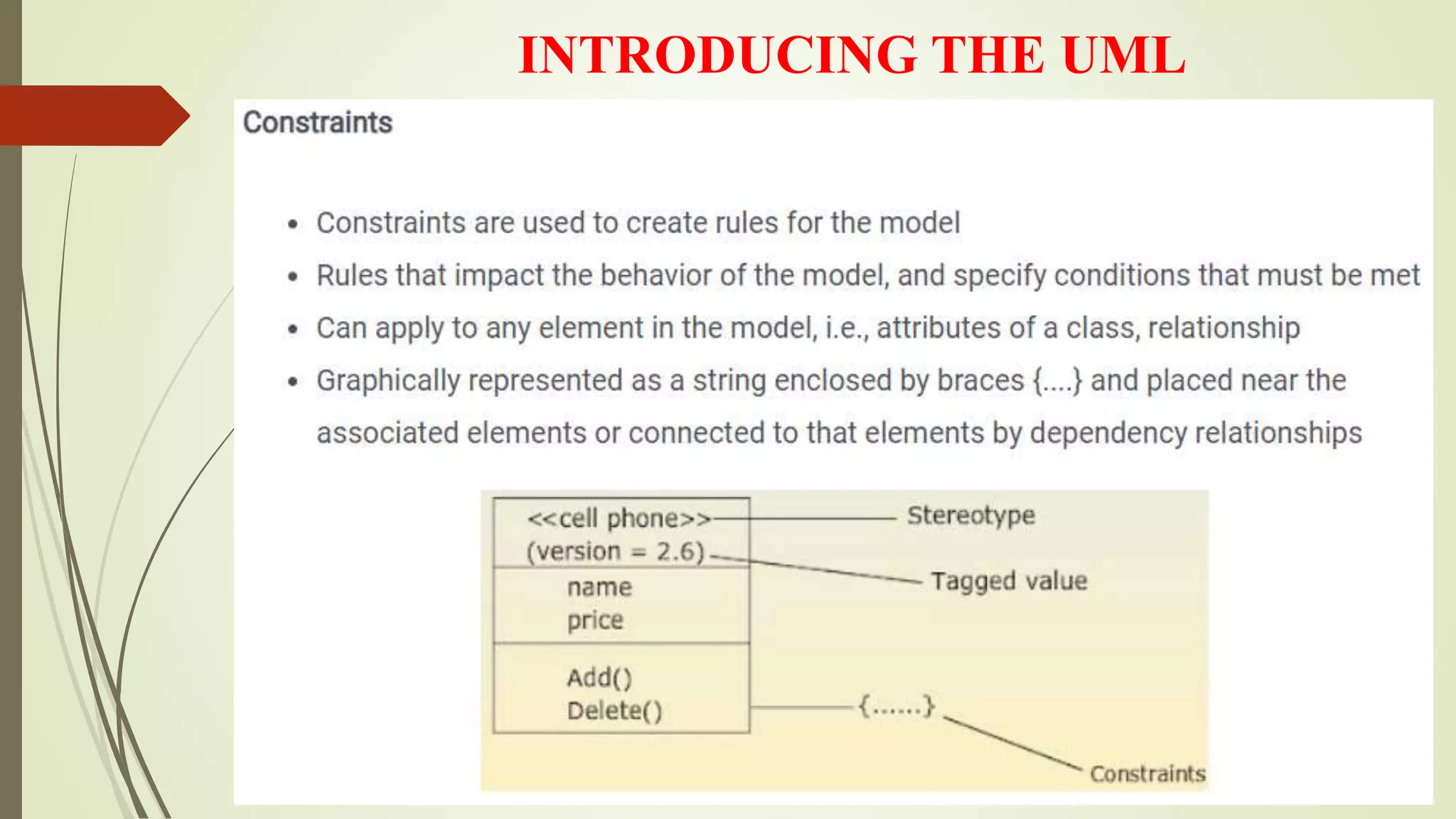 INTRODUCING THE UML

Constraints

• Constraints are used to create rules for the model
• Rules that impact the behavior of the model, and specify conditions that must be met
• Can apply to any element in the model, i.e., attributes of a class, relationship
• Graphically represented as a string enclosed by braces {....} and placed near the associated elements or connected to that elements by dependency relationships

<<cell phone>>
(version = 2.6)
name
price
Add()
Delete()

Stereotype
Tagged value
{......}
Constraints